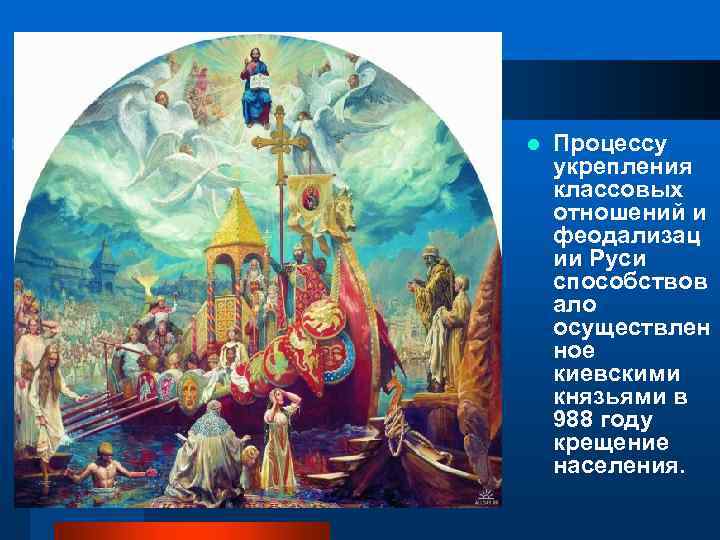 Процессу укрепления классовых отношений и феодализации Руси способствовало осуществленное киевскими князьями в 988 году крещение населения.